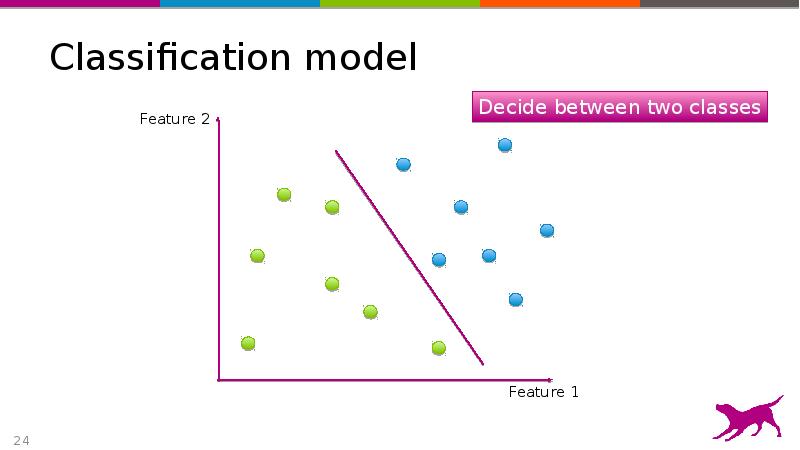 Classification model

Decide between two classes

Feature 2

Feature 1

24